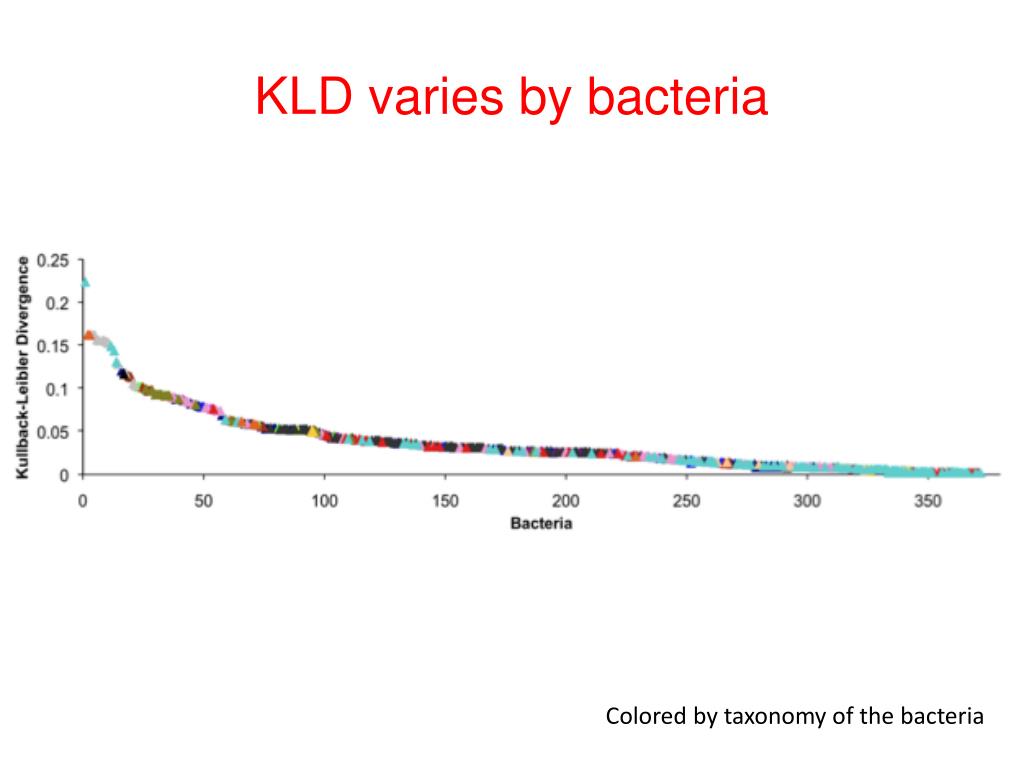 KLD varies by bacteria

Kullback-Leibler Divergence

0.25
0.2
0.15
0.1
0.05
0

0 50 100 150 200 250 300 350

Bacteria

Colored by taxonomy of the bacteria